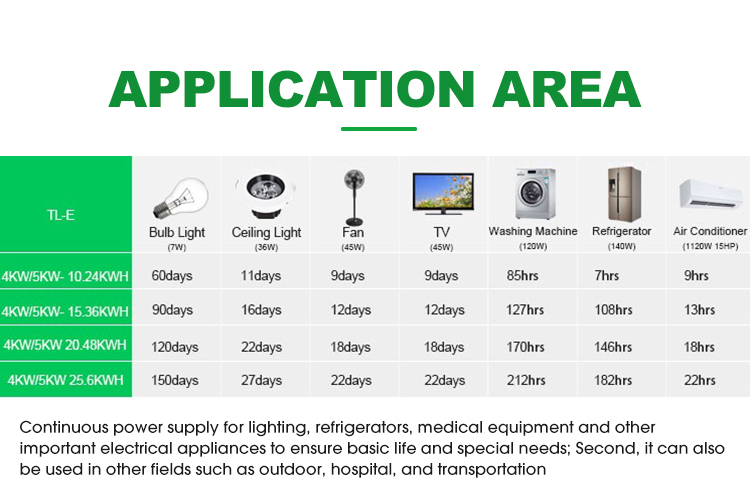 APPLICATION AREA

| TL-E | Bulb Light (7W) | Ceiling Light (36W) | Fan (45W) | TV (45W) | Washing Machine (120W) | Refrigerator (140W) | Air Conditioner (1120W 15HP) |
|---|---|---|---|---|---|---|---|
| 4KW/5KW- 10.24KWH | 60days | 11days | 9days | 9days | 85hrs | 7hrs | 9hrs |
| 4KW/5KW- 15.36KWH | 90days | 16days | 12days | 12days | 127hrs | 108hrs | 13hrs |
| 4KW/5KW 20.48KWH | 120days | 22days | 18days | 18days | 170hrs | 146hrs | 18hrs |
| 4KW/5KW 25.6KWH | 150days | 27days | 22days | 22days | 212hrs | 182hrs | 22hrs |

Continuous power supply for lighting, refrigerators, medical equipment and other important electrical appliances to ensure basic life and special needs; Second, it can also be used in other fields such as outdoor, hospital, and transportation